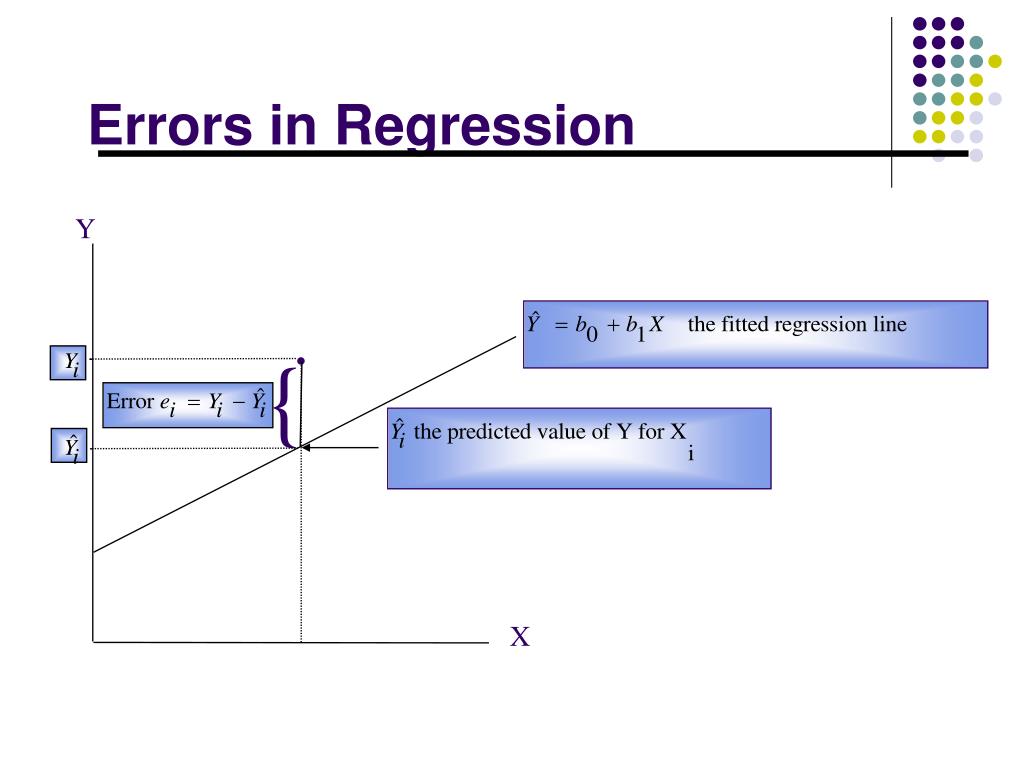 Errors in Regression

Y

$\hat{Y} = b_0 + b_1 X$ the fitted regression line

$Y_i$

Error $e_i = Y_i - \hat{Y}_i$

$\hat{Y}_i$

$\hat{Y}_i$ the predicted value of Y for $X_i$

X